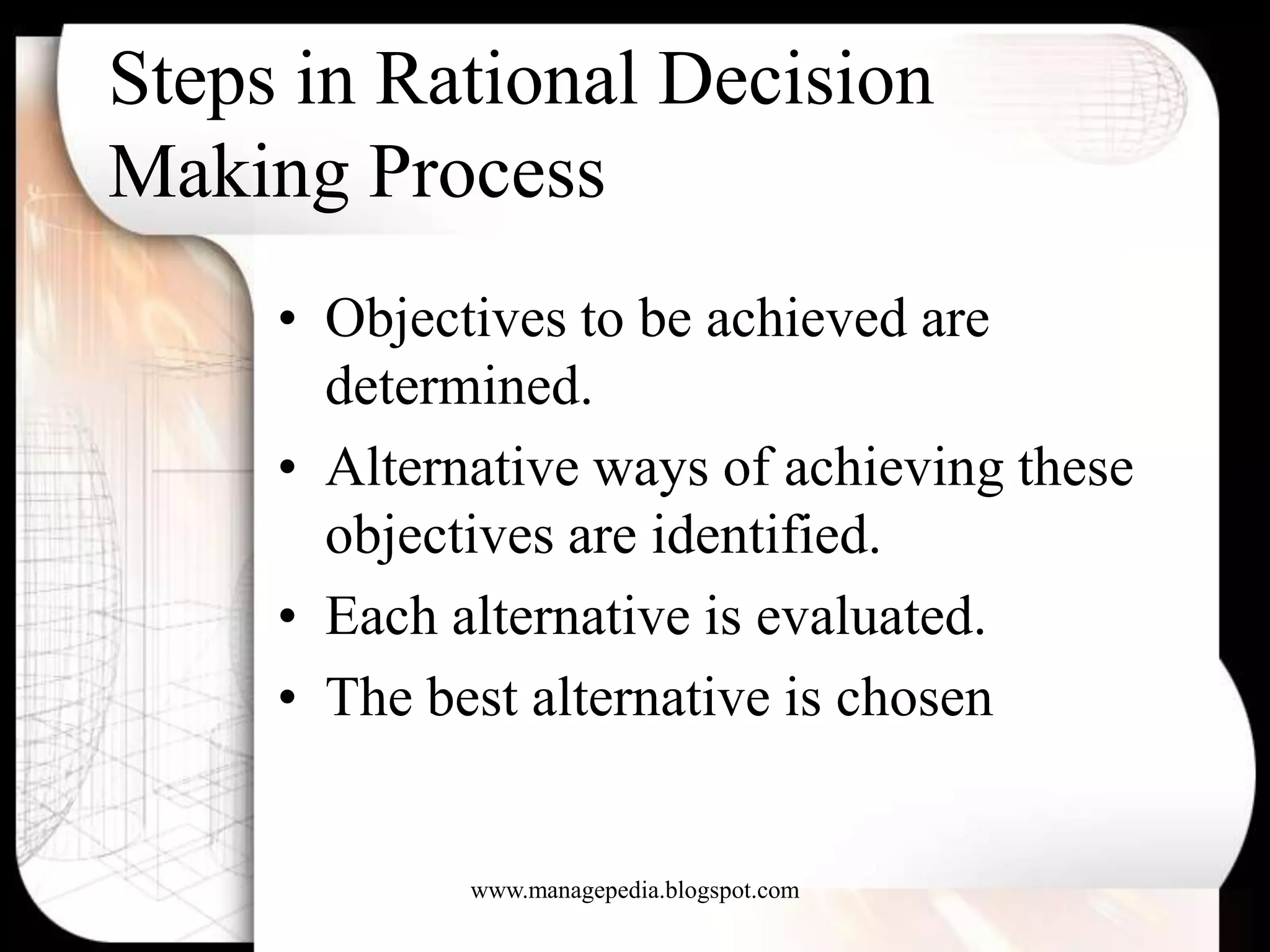 Steps in Rational Decision Making Process

• Objectives to be achieved are determined.
• Alternative ways of achieving these objectives are identified.
• Each alternative is evaluated.
• The best alternative is chosen

www.managepedia.blogspot.com